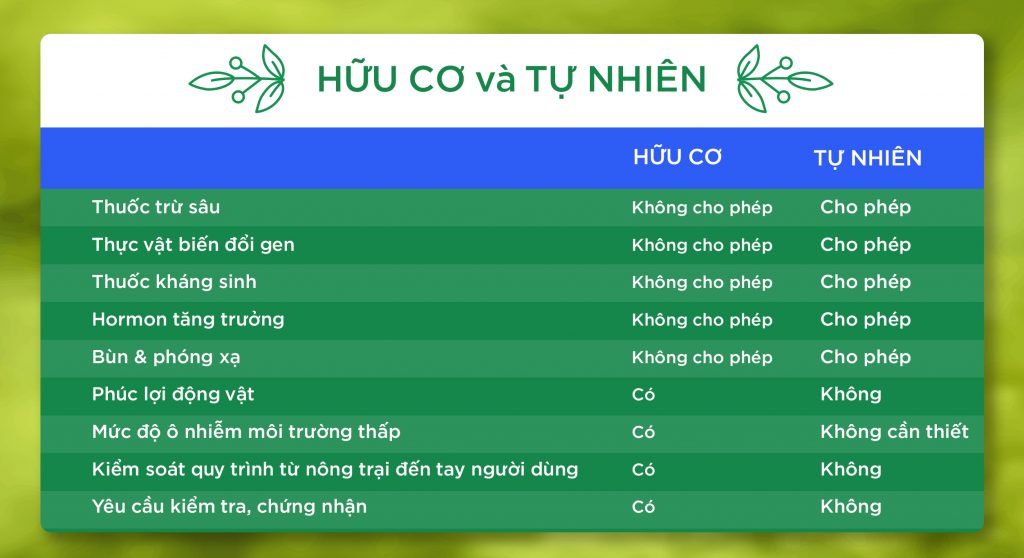 HỮU CƠ và TỰ NHIÊN

| | HỮU CƠ | TỰ NHIÊN |
|---|---|---|
| Thuốc trừ sâu | Không cho phép | Cho phép |
| Thực vật biến đổi gen | Không cho phép | Cho phép |
| Thuốc kháng sinh | Không cho phép | Cho phép |
| Hormon tăng trưởng | Không cho phép | Cho phép |
| Bùn & phóng xạ | Không cho phép | Cho phép |
| Phúc lợi động vật | Có | Không |
| Mức độ ô nhiễm môi trường thấp | Có | Không cần thiết |
| Kiểm soát quy trình từ nông trại đến tay người dùng | Có | Không |
| Yêu cầu kiểm tra, chứng nhận | Có | Không |